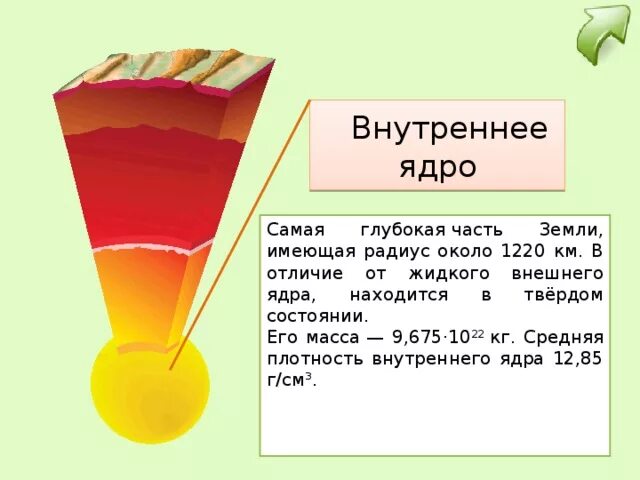 Внутреннее ядро

Самая глубокая часть Земли, имеющая радиус около 1220 км. В отличие от жидкого внешнего ядра, находится в твёрдом состоянии.
Его масса — $9,675 \cdot 10^{22}$ кг. Средняя плотность внутреннего ядра 12,85 г/см$^3$.